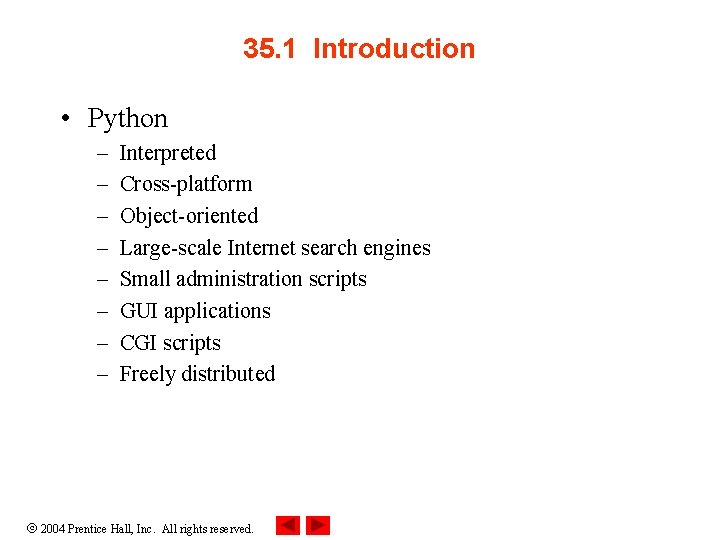 35.1 Introduction

• Python
– Interpreted
– Cross-platform
– Object-oriented
– Large-scale Internet search engines
– Small administration scripts
– GUI applications
– CGI scripts
– Freely distributed

© 2004 Prentice Hall, Inc. All rights reserved.